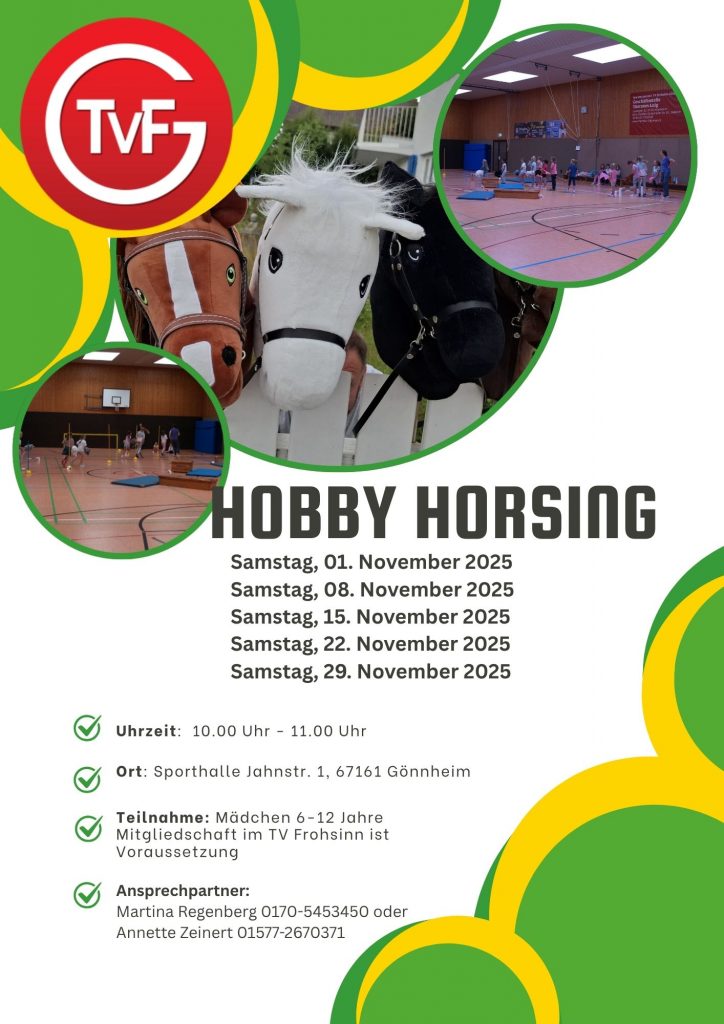 TvFG

HOBBY HORSING

Samstag, 01. November 2025
Samstag, 08. November 2025
Samstag, 15. November 2025
Samstag, 22. November 2025
Samstag, 29. November 2025

Uhrzeit: 10.00 Uhr - 11.00 Uhr

Ort: Sporthalle Jahnstr. 1, 67161 Gönnheim

Teilnahme: Mädchen 6-12 Jahre Mitgliedschaft im TV Frohsinn ist Voraussetzung

Ansprechpartner:
Martina Regenberg 0170-5453450 oder
Annette Zeinert 01577-2670371